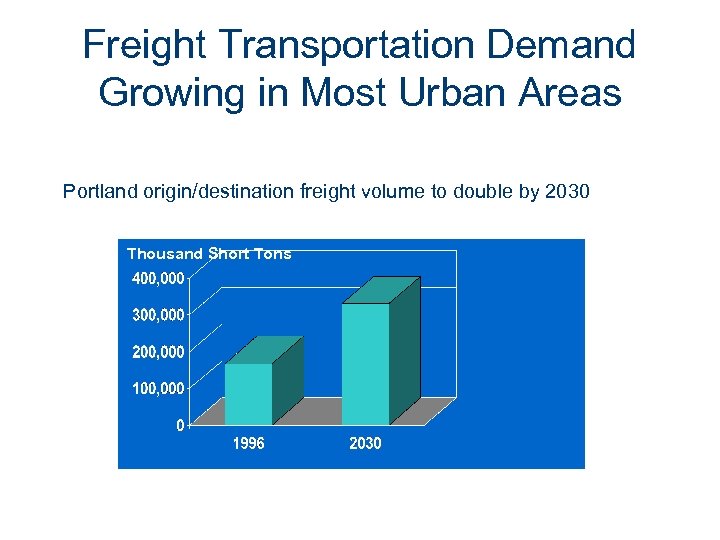 Freight Transportation Demand Growing in Most Urban Areas

Portland origin/destination freight volume to double by 2030

Thousand Short Tons
400,000
300,000
200,000
100,000
0
1996
2030